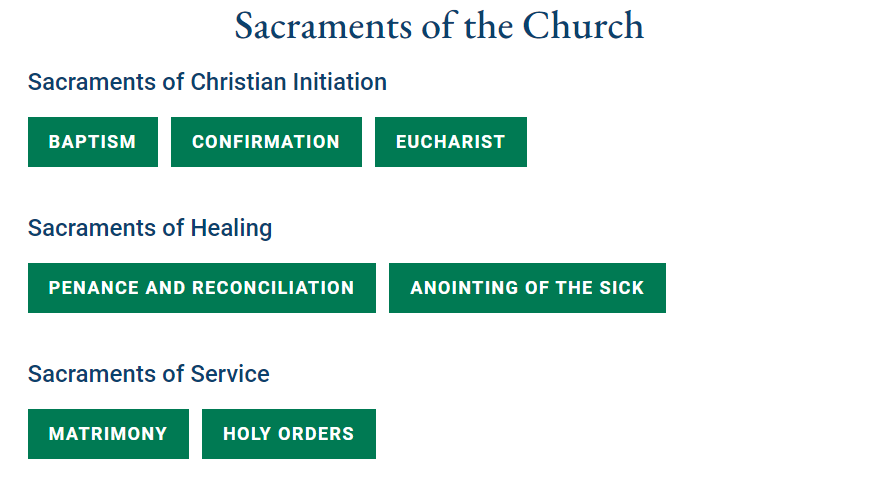 Sacraments of the Church

Sacraments of Christian Initiation

BAPTISM CONFIRMATION EUCHARIST

Sacraments of Healing

PENANCE AND RECONCILIATION ANOINTING OF THE SICK

Sacraments of Service

MATRIMONY HOLY ORDERS